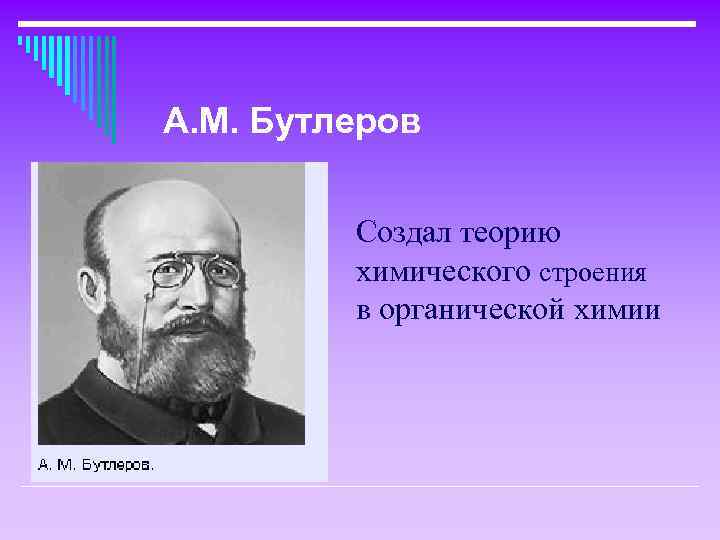 А.М. Бутлеров

А. М. Бутлеров.

Создал теорию химического строения в органической химии